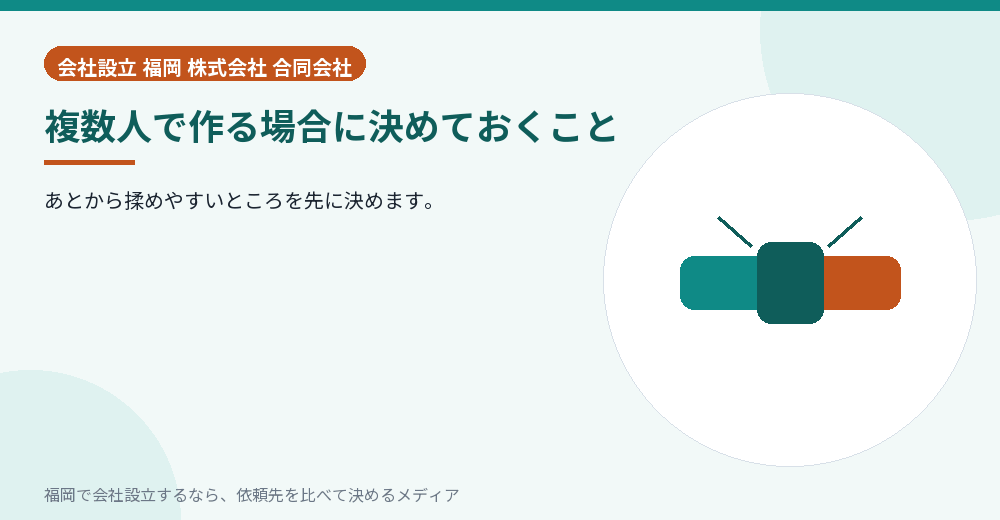 会社設立 福岡 株式会社 合同会社

複数人で作る場合に決めておくこと

あとから揉めやすいところを先に決めます。

福岡で会社設立するなら、依頼先を比べて決めるメディア